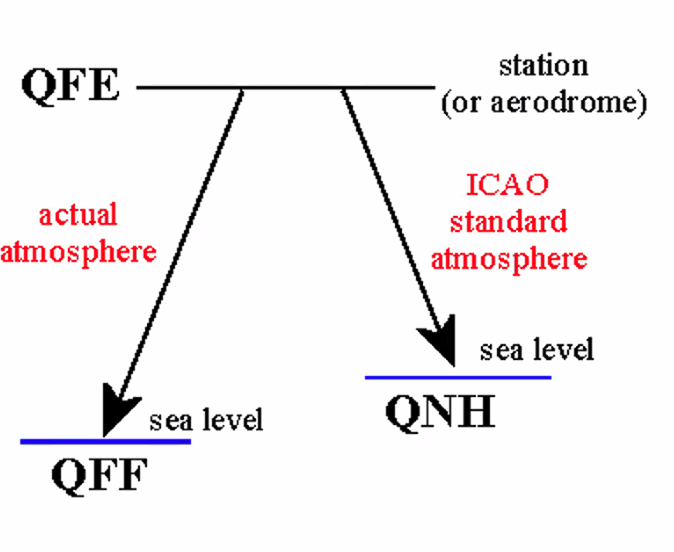 QFE

station (or aerodrome)

actual atmosphere

ICAO standard atmosphere

sea level

QNH

sea level

QFF